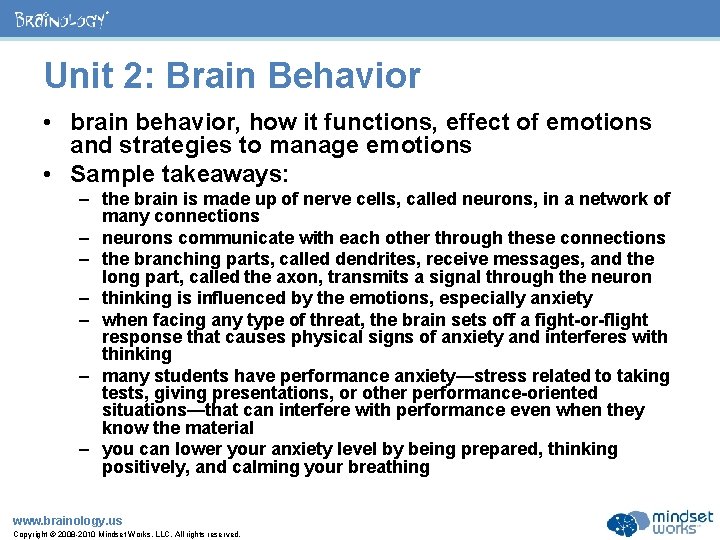 BRAINOLOGY

Unit 2: Brain Behavior

• brain behavior, how it functions, effect of emotions and strategies to manage emotions
• Sample takeaways:
– the brain is made up of nerve cells, called neurons, in a network of many connections
– neurons communicate with each other through these connections
– the branching parts, called dendrites, receive messages, and the long part, called the axon, transmits a signal through the neuron
– thinking is influenced by the emotions, especially anxiety
– when facing any type of threat, the brain sets off a fight-or-flight response that causes physical signs of anxiety and interferes with thinking
– many students have performance anxiety—stress related to taking tests, giving presentations, or other performance-oriented situations—that can interfere with performance even when they know the material
– you can lower your anxiety level by being prepared, thinking positively, and calming your breathing

www.brainology.us
Copyright © 2008-2010 Mindset Works, LLC. All rights reserved.

mindset works